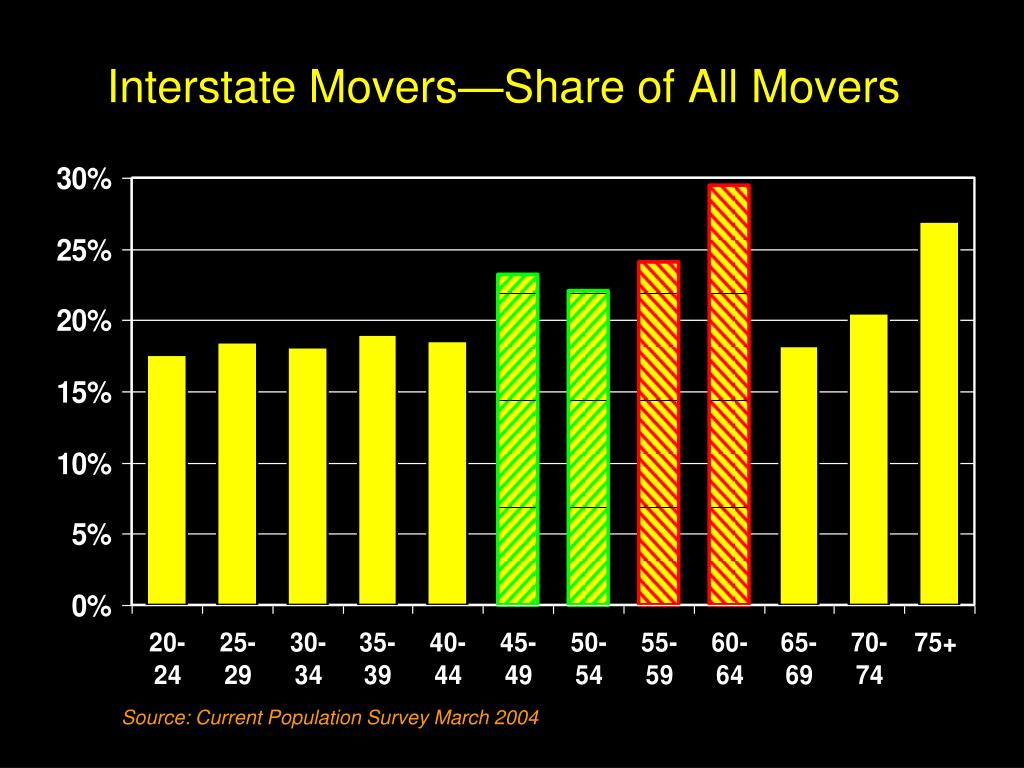 Interstate Movers—Share of All Movers

30%
25%
20%
15%
10%
5%
0%

20-24
25-29
30-34
35-39
40-44
45-49
50-54
55-59
60-64
65-69
70-74
75+

Source: Current Population Survey March 2004